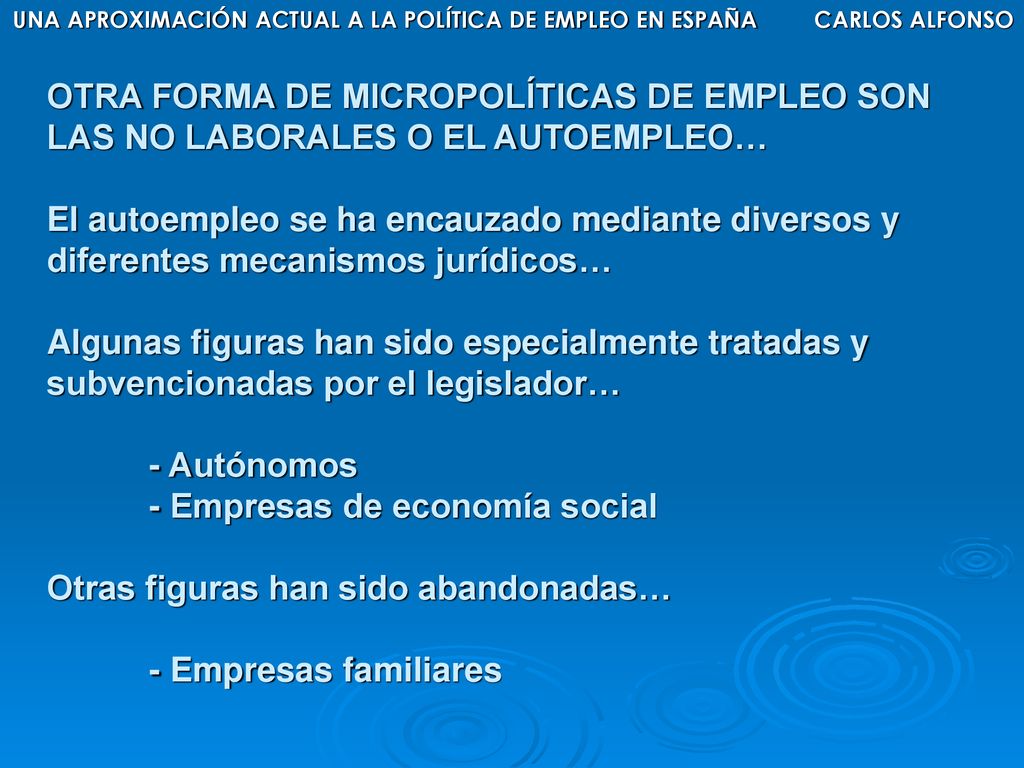 UNA APROXIMACIÓN ACTUAL A LA POLÍTICA DE EMPLEO EN ESPAÑA CARLOS ALFONSO

OTRA FORMA DE MICROPOLÍTICAS DE EMPLEO SON LAS NO LABORALES O EL AUTOEMPLEO…

El autoempleo se ha encauzado mediante diversos y diferentes mecanismos jurídicos…

Algunas figuras han sido especialmente tratadas y subvencionadas por el legislador…

- Autónomos
- Empresas de economía social

Otras figuras han sido abandonadas…

- Empresas familiares